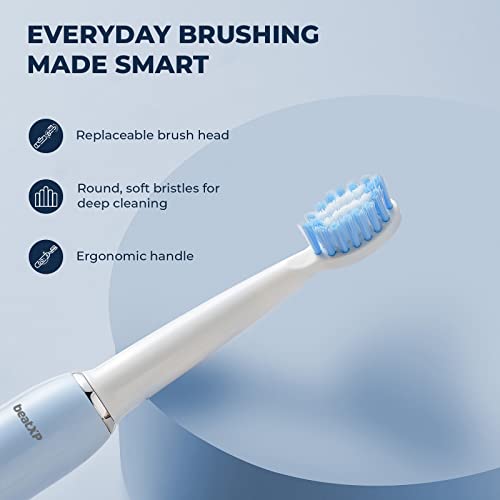 EVERYDAY BRUSHING MADE SMART

Replaceable brush head

Round, soft bristles for deep cleaning

Ergonomic handle

beatXP